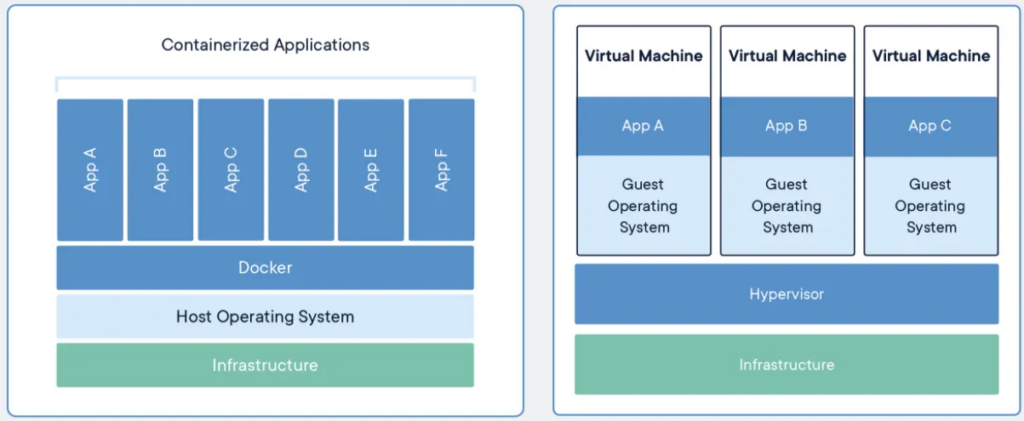 Containerized Applications

App A
App B
App C
App D
App E
App F

Docker

Host Operating System

Infrastructure

Virtual Machine
App A
Guest Operating System

Virtual Machine
App B
Guest Operating System

Virtual Machine
App C
Guest Operating System

Hypervisor

Infrastructure